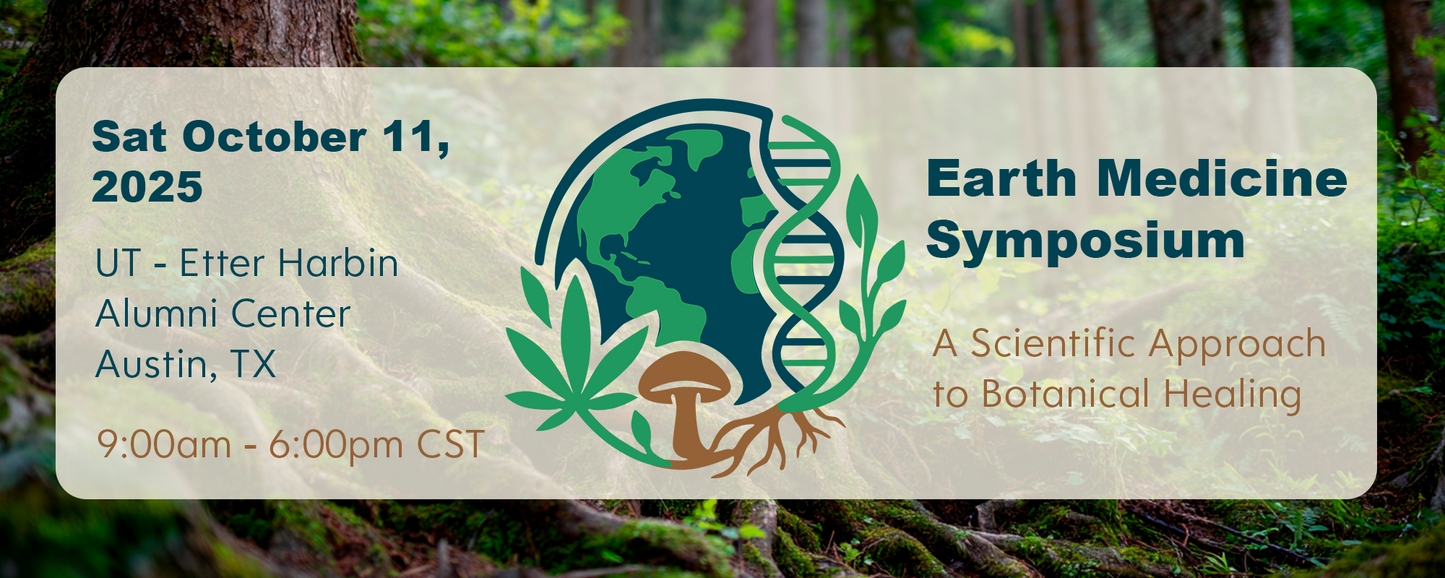 Sat October 11, 2025

UT - Etter Harbin Alumni Center Austin, TX

9:00am - 6:00pm CST

Earth Medicine Symposium

A Scientific Approach to Botanical Healing